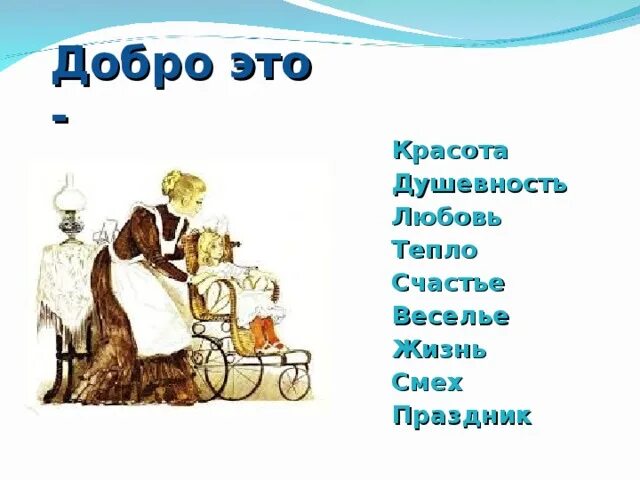 Добро это -

Красота
Душевность
Любовь
Тепло
Счастье
Веселье
Жизнь
Смех
Праздник